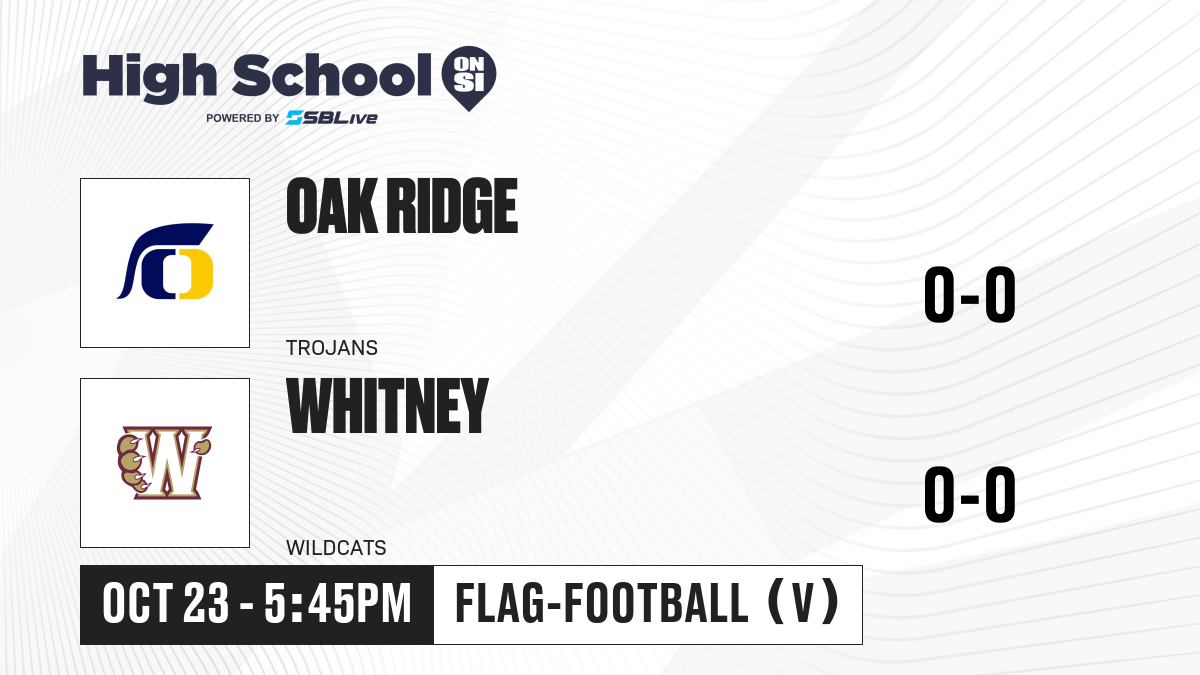 High School ON SI
POWERED BY SBLive

OAK RIDGE
TROJANS
0-0

WHITNEY
WILDCATS
0-0

OCT 23 - 5:45PM
FLAG-FOOTBALL (V)